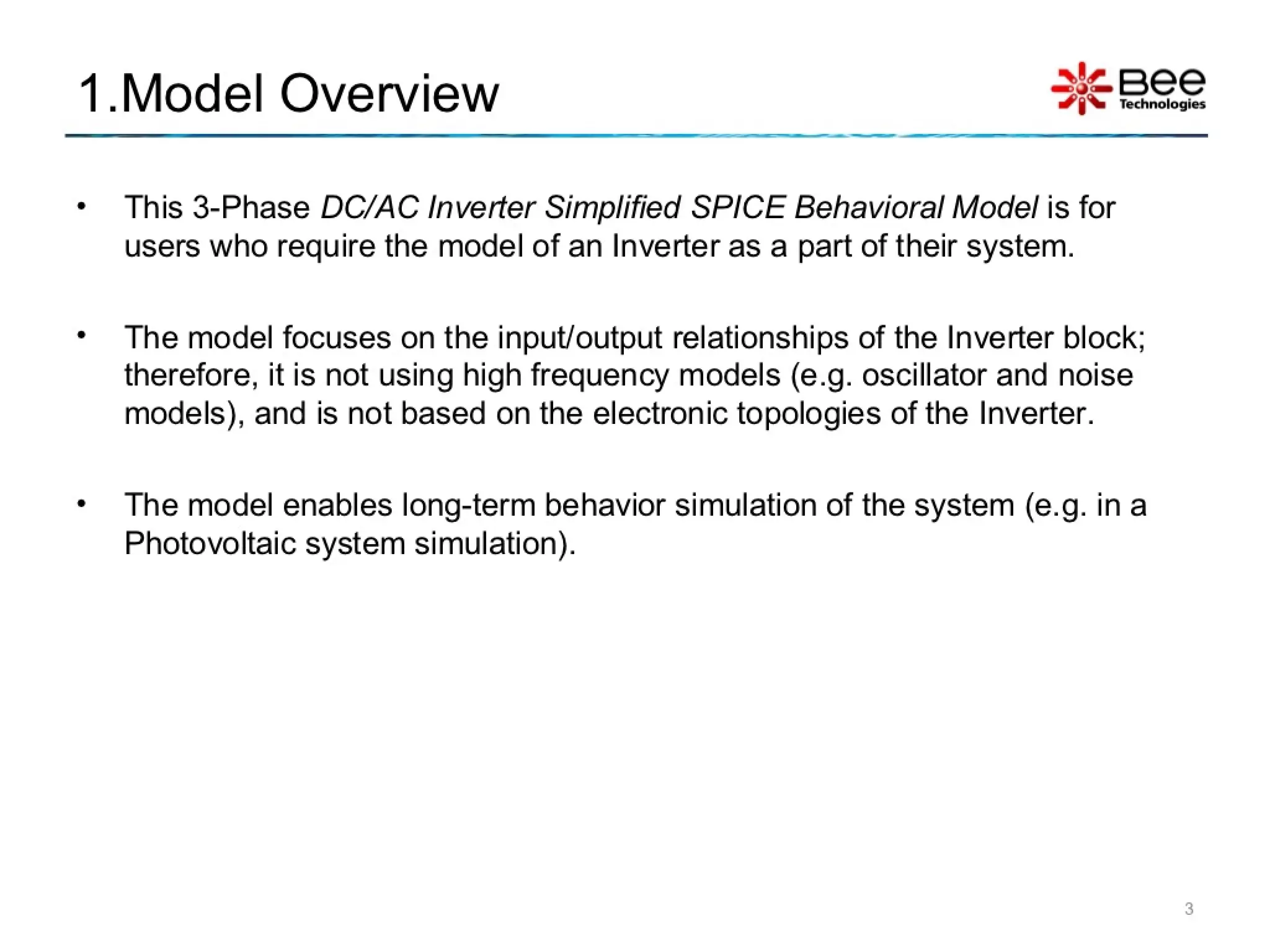 1.Model Overview

Bee Technologies

• This 3-Phase DC/AC Inverter Simplified SPICE Behavioral Model is for users who require the model of an Inverter as a part of their system.

• The model focuses on the input/output relationships of the Inverter block; therefore, it is not using high frequency models (e.g. oscillator and noise models), and is not based on the electronic topologies of the Inverter.

• The model enables long-term behavior simulation of the system (e.g. in a Photovoltaic system simulation).

3